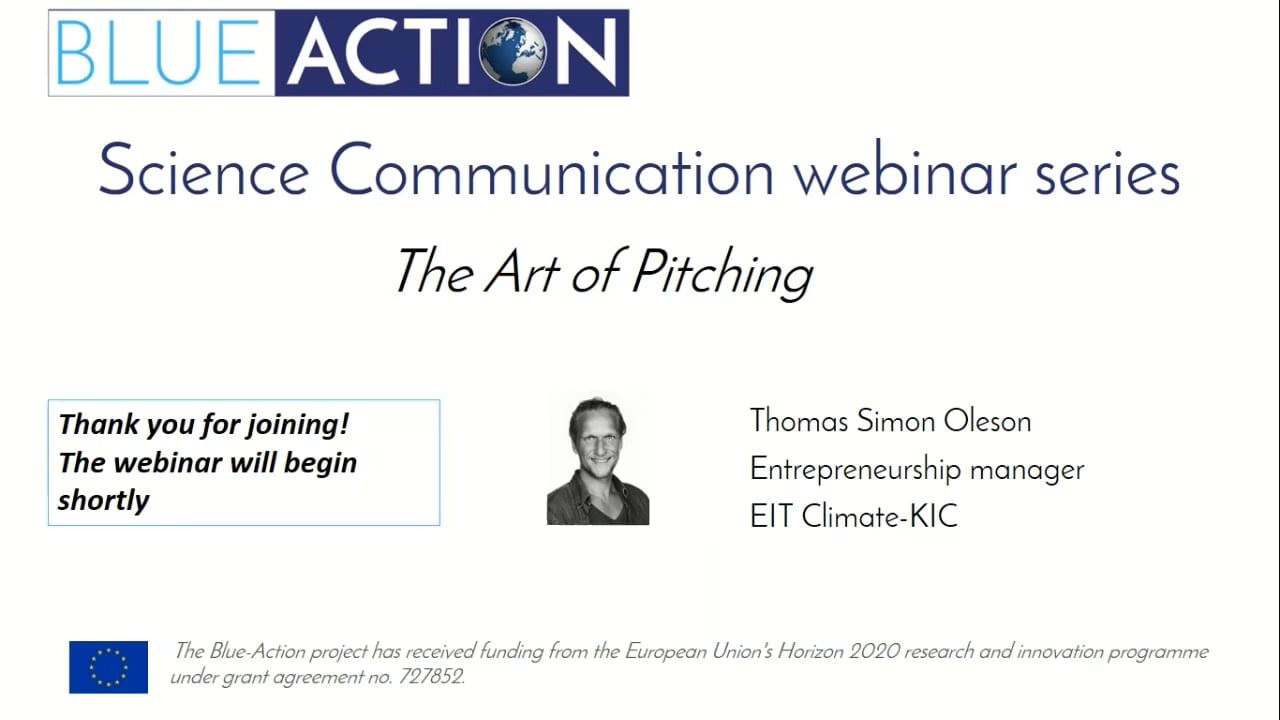 BLUE ACTION

Science Communication webinar series

The Art of Pitching

Thank you for joining!
The webinar will begin shortly

Thomas Simon Oleson
Entrepreneurship manager
EIT Climate-KIC

The Blue-Action project has received funding from the European Union's Horizon 2020 research and innovation programme under grant agreement no. 727852.